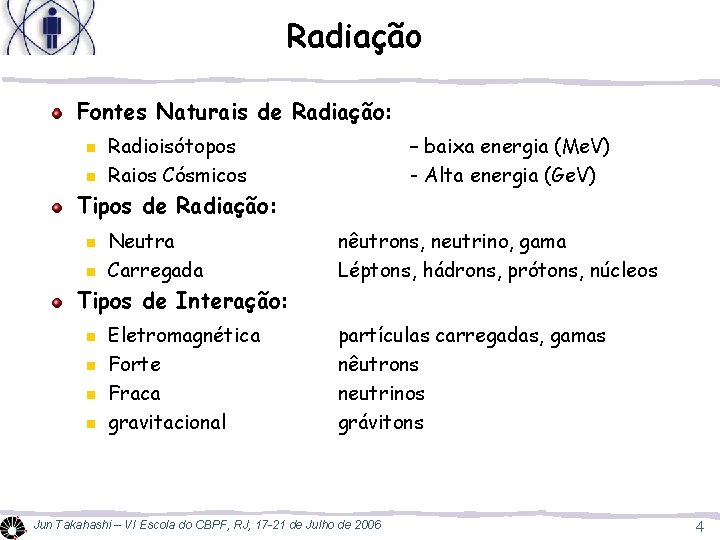 Radiação

Fontes Naturais de Radiação:

Radioisótopos – baixa energia (MeV)

Raios Cósmicos - Alta energia (GeV)

Tipos de Radiação:

Neutra nêutrons, neutrino, gama

Carregada Léptons, hádrons, prótons, núcleos

Tipos de Interação:

Eletromagnética partículas carregadas, gamas

Forte nêutrons

Fraca neutrinos

gravitacional grávitons

Jun Takahashi – VI Escola do CBPF, RJ, 17-21 de Julho de 2006

4